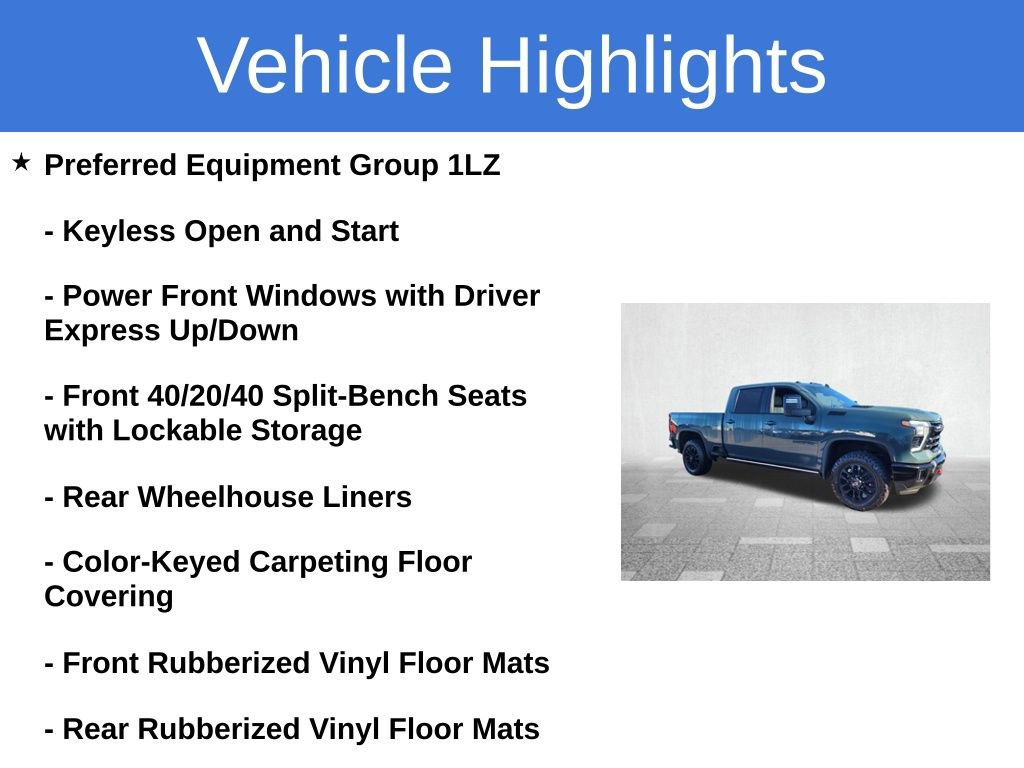 Vehicle Highlights

★ Preferred Equipment Group 1LZ

- Keyless Open and Start

- Power Front Windows with Driver Express Up/Down

- Front 40/20/40 Split-Bench Seats with Lockable Storage

- Rear Wheelhouse Liners

- Color-Keyed Carpeting Floor Covering

- Front Rubberized Vinyl Floor Mats

- Rear Rubberized Vinyl Floor Mats